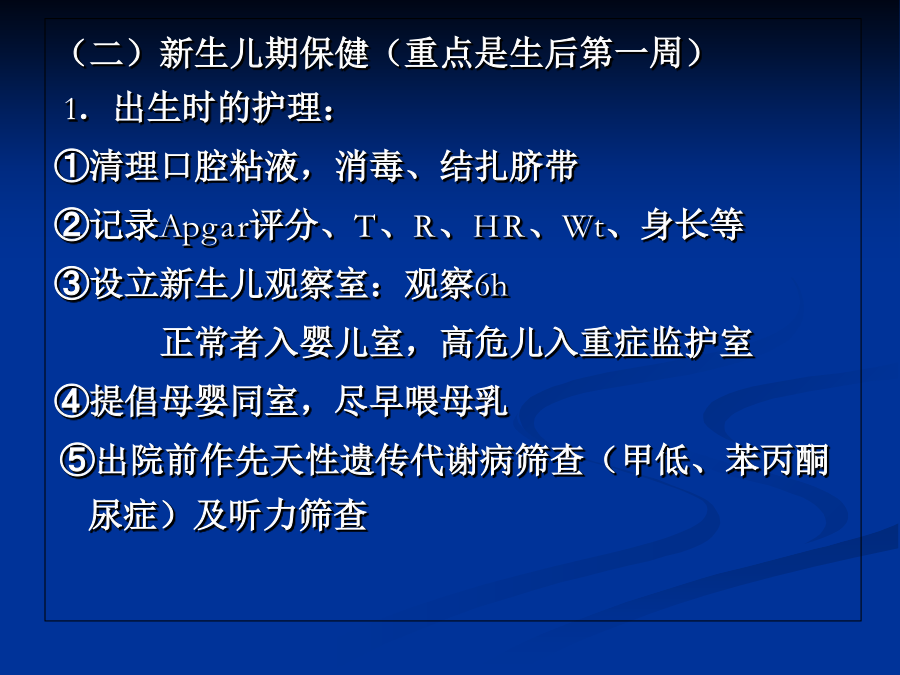 （二）新生儿期保健（重点是生后第一周）

1．出生时的护理：

①清理口腔粘液，消毒、结扎脐带

②记录Apgar评分、T、R、HR、Wt、身长等

③设立新生儿观察室：观察6h

正常者入婴儿室，高危儿入重症监护室

④提倡母婴同室，尽早喂母乳

⑤出院前作先天性遗传代谢病筛查（甲低、苯丙酮尿症）及听力筛查